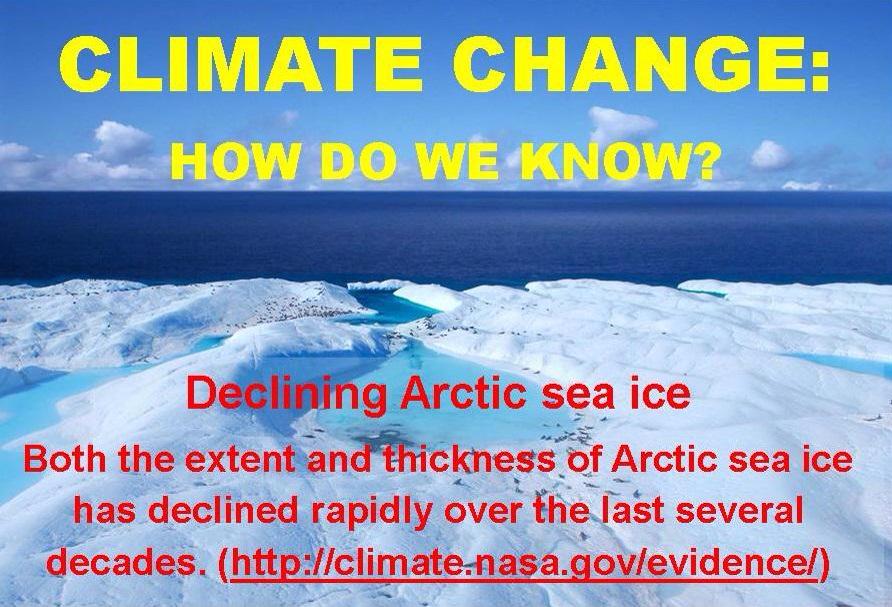 CLIMATE CHANGE:

HOW DO WE KNOW?

Declining Arctic sea ice

Both the extent and thickness of Arctic sea ice has declined rapidly over the last several decades. (http://climate.nasa.gov/evidence/)